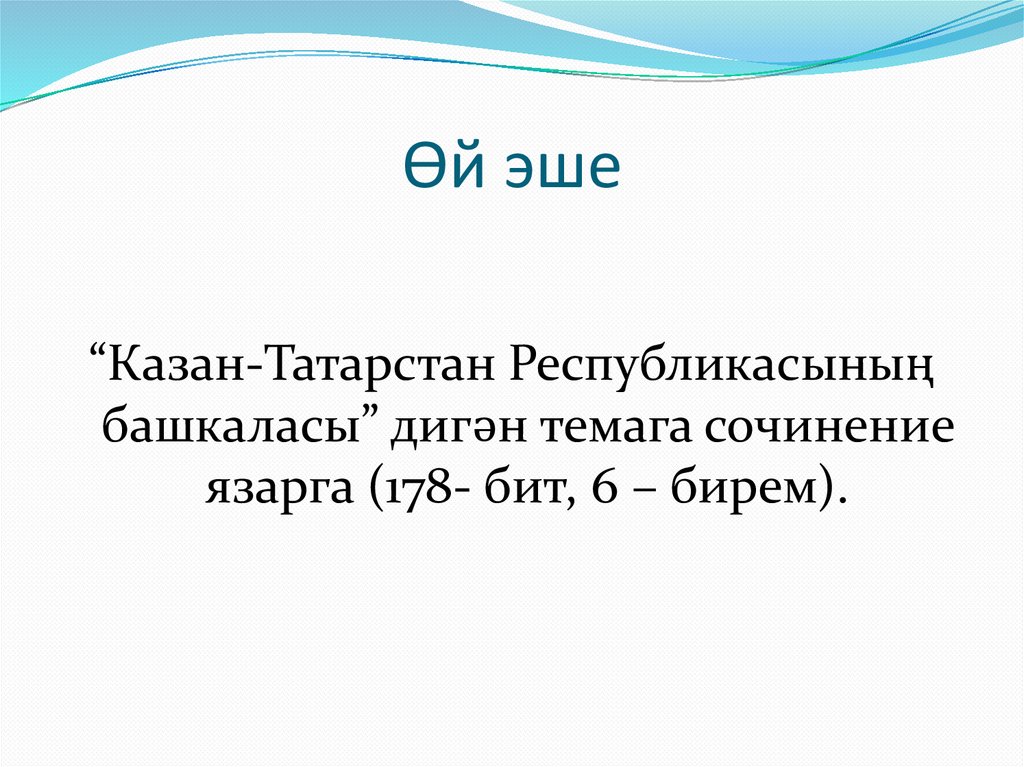 Өй эше

“Казан-Татарстан Республикасының башкаласы” дигән темага сочинение язарга (178- бит, 6 – бирем).